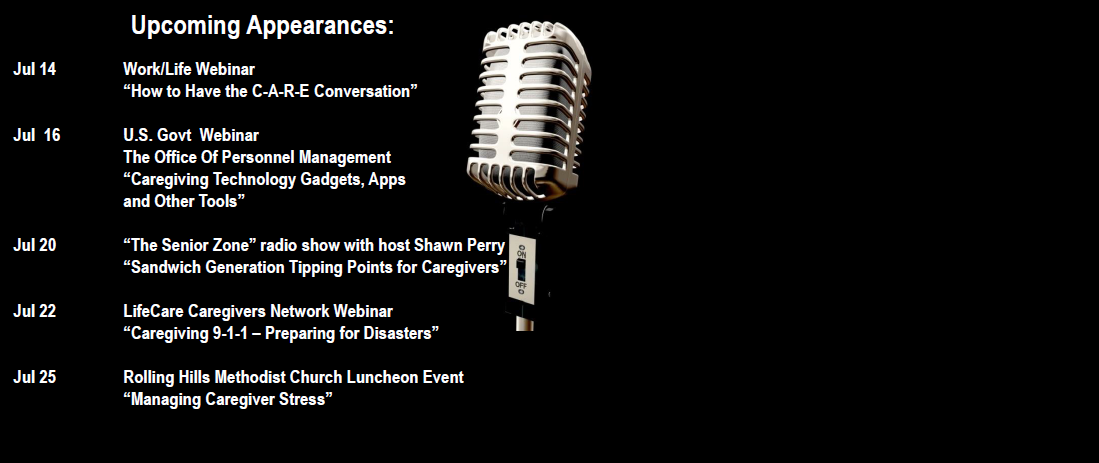 Upcoming Appearances:

Jul 14 Work/Life Webinar
“How to Have the C-A-R-E Conversation”

Jul 16 U.S. Govt Webinar
The Office Of Personnel Management
“Caregiving Technology Gadgets, Apps and Other Tools”

Jul 20 “The Senior Zone” radio show with host Shawn Perry
“Sandwich Generation Tipping Points for Caregivers”

Jul 22 LifeCare Caregivers Network Webinar
“Caregiving 9-1-1 – Preparing for Disasters”

Jul 25 Rolling Hills Methodist Church Luncheon Event
“Managing Caregiver Stress”

ON
OFF